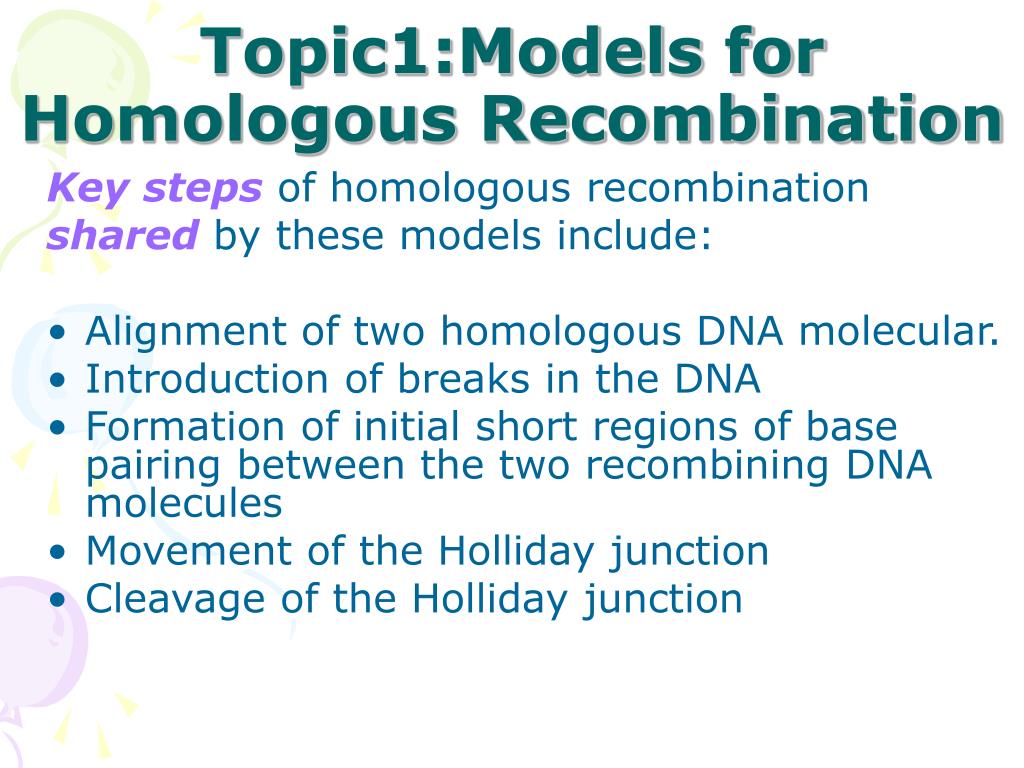 Topic1:Models for Homologous Recombination

Key steps of homologous recombination shared by these models include:

• Alignment of two homologous DNA molecular.
• Introduction of breaks in the DNA
• Formation of initial short regions of base pairing between the two recombining DNA molecules
• Movement of the Holliday junction
• Cleavage of the Holliday junction